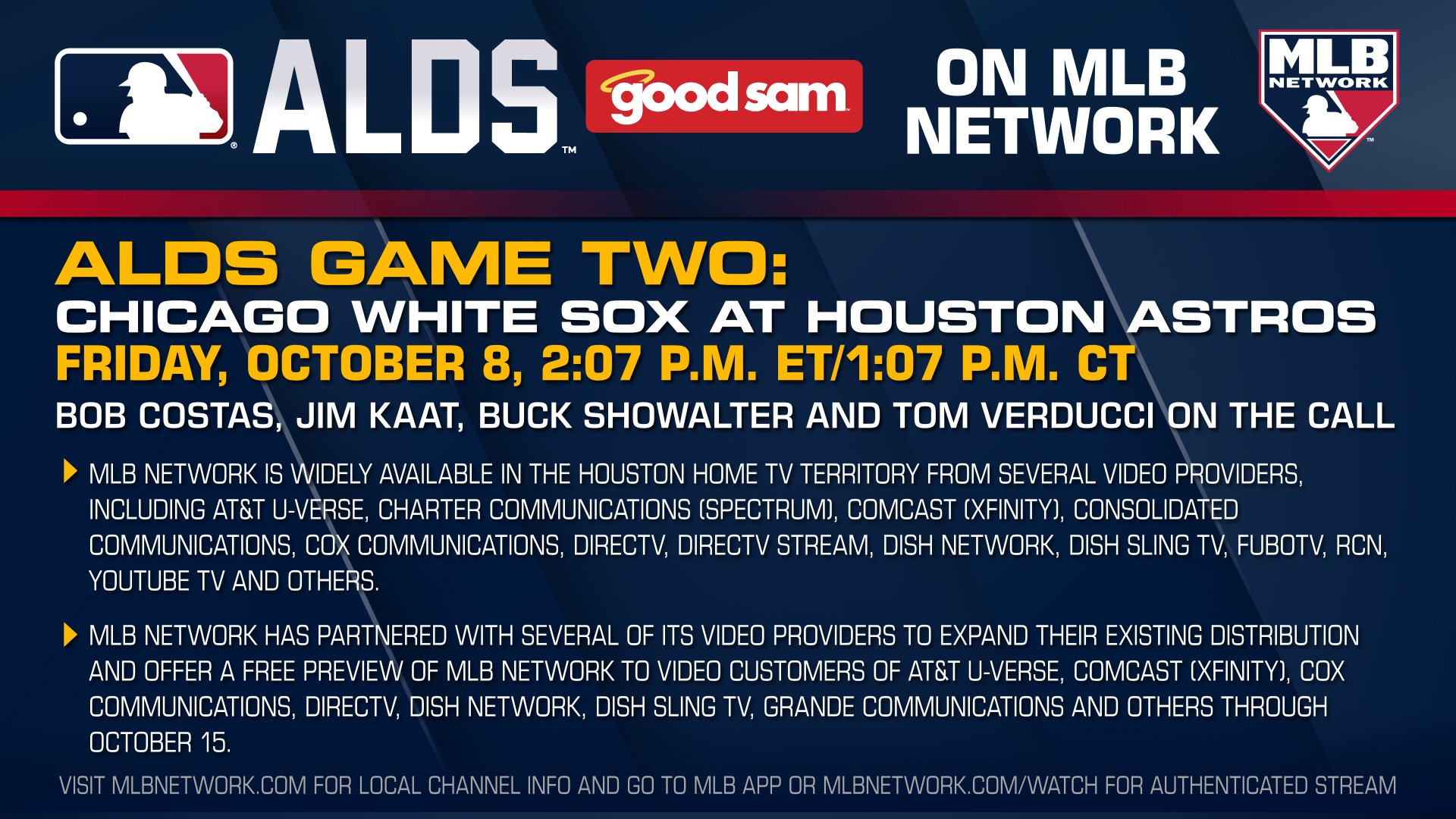 ALDS™ good sam ON MLB NETWORK

MLB NETWORK

ALDS GAME TWO:
CHICAGO WHITE SOX AT HOUSTON ASTROS
FRIDAY, OCTOBER 8, 2:07 P.M. ET/1:07 P.M. CT
BOB COSTAS, JIM KAAT, BUCK SHOWALTER AND TOM VERDUCCI ON THE CALL

MLB NETWORK IS WIDELY AVAILABLE IN THE HOUSTON HOME TV TERRITORY FROM SEVERAL VIDEO PROVIDERS, INCLUDING AT&T U-VERSE, CHARTER COMMUNICATIONS (SPECTRUM), COMCAST (XFINITY), CONSOLIDATED COMMUNICATIONS, COX COMMUNICATIONS, DIRECTV, DIRECTV STREAM, DISH NETWORK, DISH SLING TV, FUBOTV, RCN, YOUTUBE TV AND OTHERS.

MLB NETWORK HAS PARTNERED WITH SEVERAL OF ITS VIDEO PROVIDERS TO EXPAND THEIR EXISTING DISTRIBUTION AND OFFER A FREE PREVIEW OF MLB NETWORK TO VIDEO CUSTOMERS OF AT&T U-VERSE, COMCAST (XFINITY), COX COMMUNICATIONS, DIRECTV, DISH NETWORK, DISH SLING TV, GRANDE COMMUNICATIONS AND OTHERS THROUGH OCTOBER 15.

VISIT MLBNETWORK.COM FOR LOCAL CHANNEL INFO AND GO TO MLB APP OR MLBNETWORK.COM/WATCH FOR AUTHENTICATED STREAM